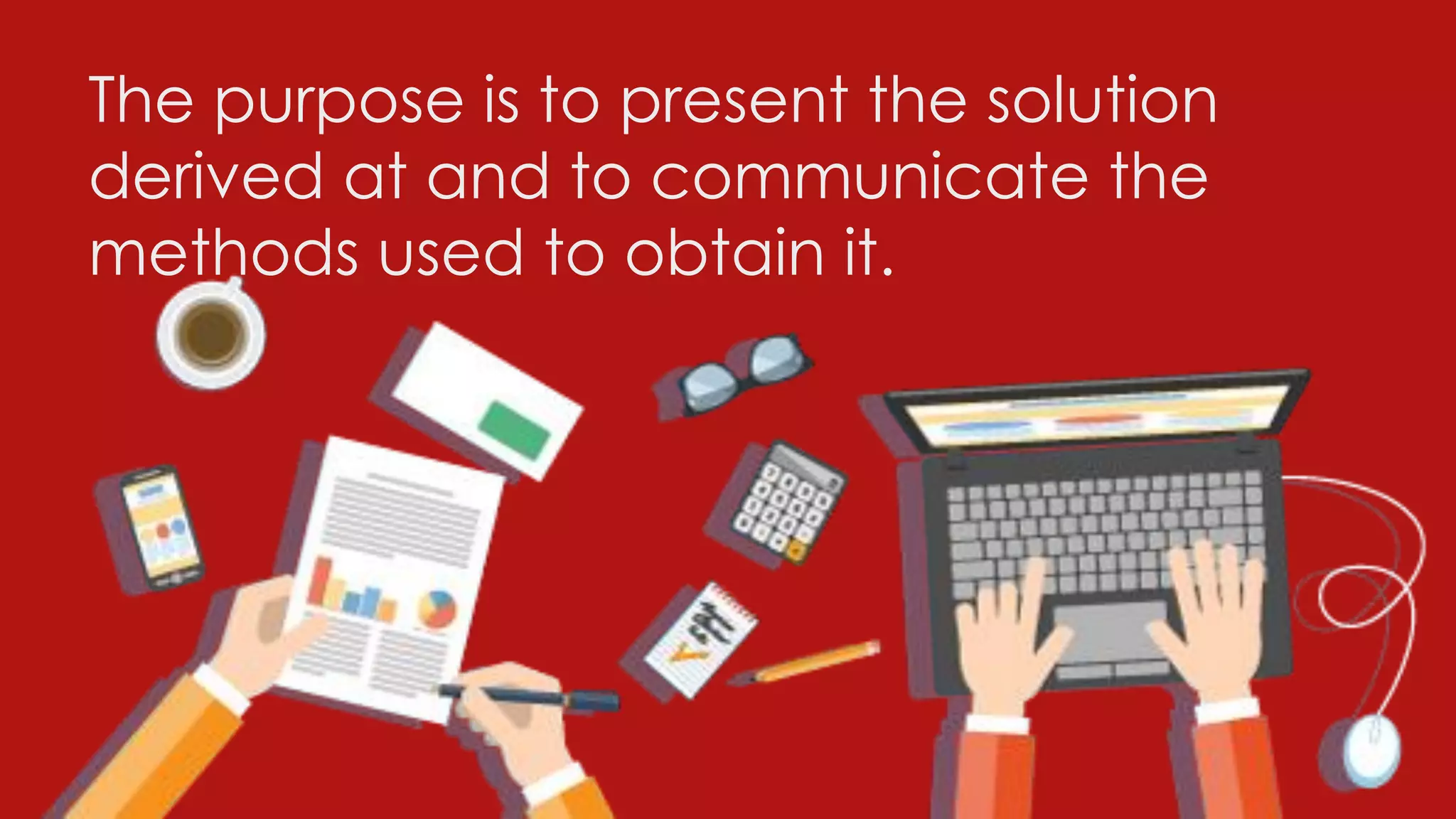 The purpose is to present the solution derived at and to communicate the methods used to obtain it.